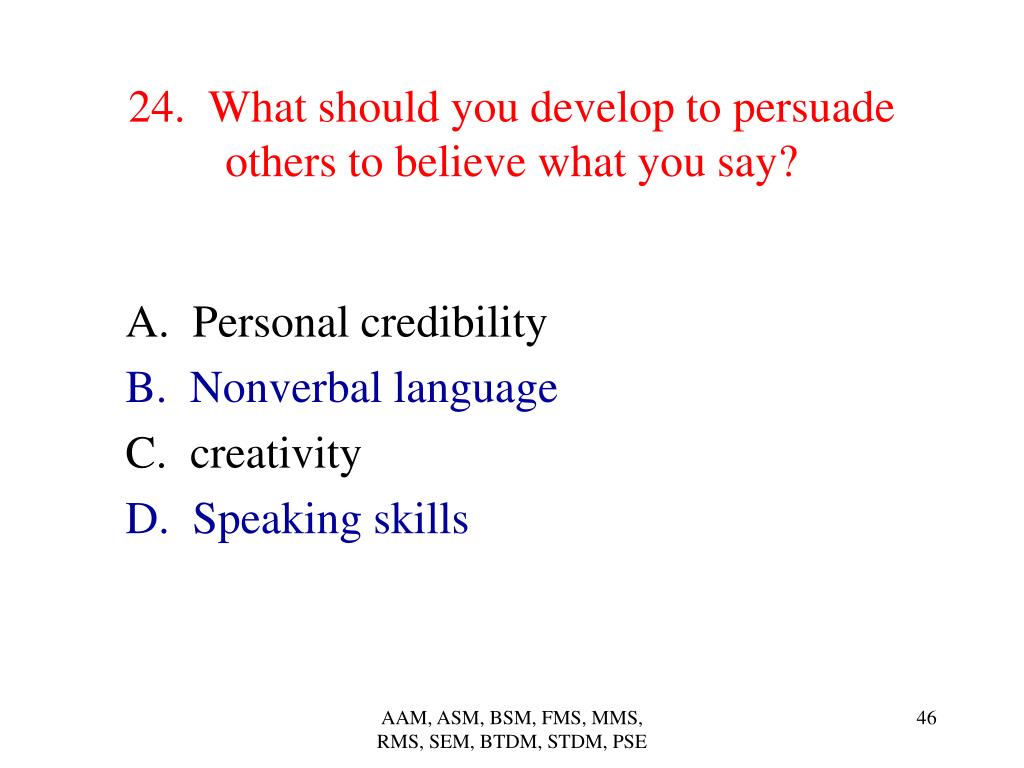 24. What should you develop to persuade others to believe what you say?

A. Personal credibility
B. Nonverbal language
C. creativity
D. Speaking skills

AAM, ASM, BSM, FMS, MMS, RMS, SEM, BTDM, STDM, PSE

46